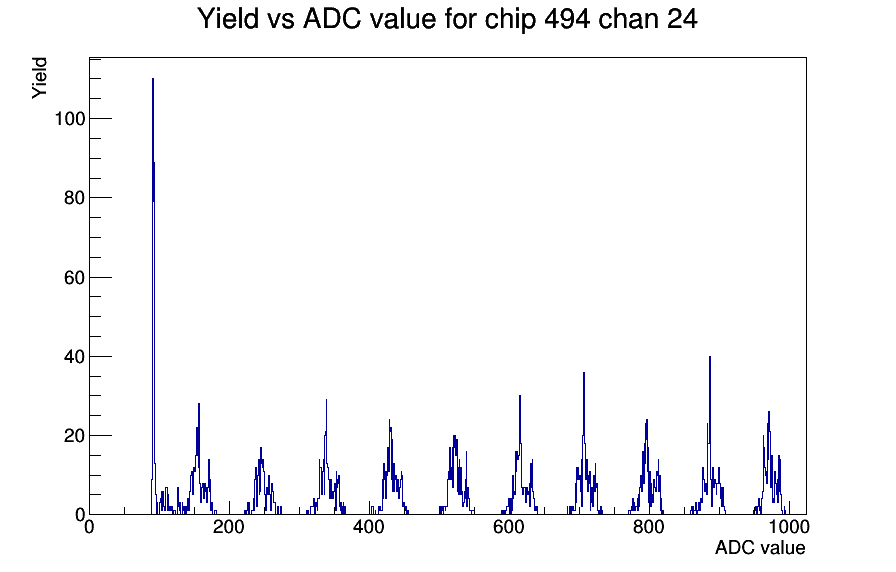 Yield vs ADC value for chip 494 chan 24

Yield

100
80
60
40
20
0

0
200
400
600
800
1000

ADC value